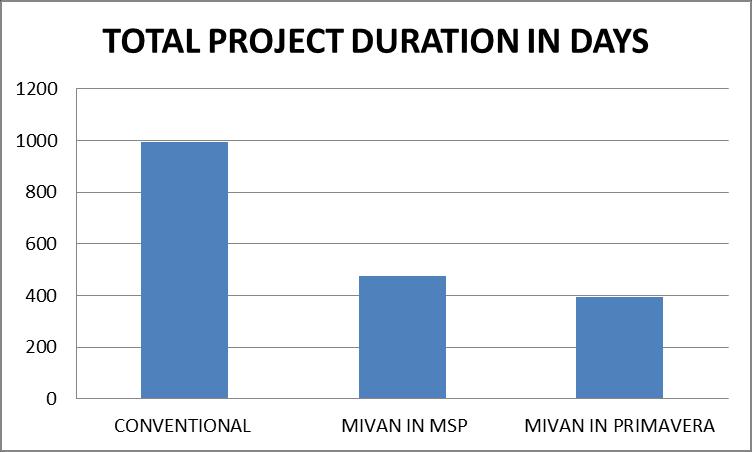 TOTAL PROJECT DURATION IN DAYS

1200
1000
800
600
400
200
0

CONVENTIONAL
MIVAN IN MSP
MIVAN IN PRIMAVERA